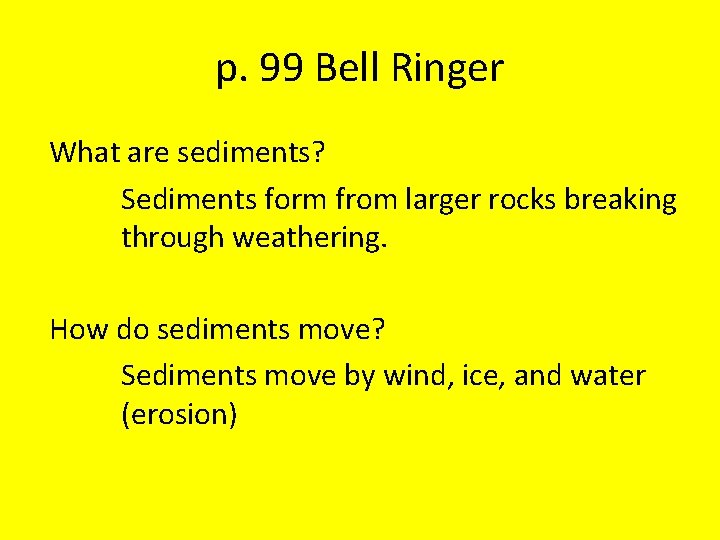 p. 99 Bell Ringer

What are sediments?

Sediments form from larger rocks breaking through weathering.

How do sediments move?

Sediments move by wind, ice, and water (erosion)